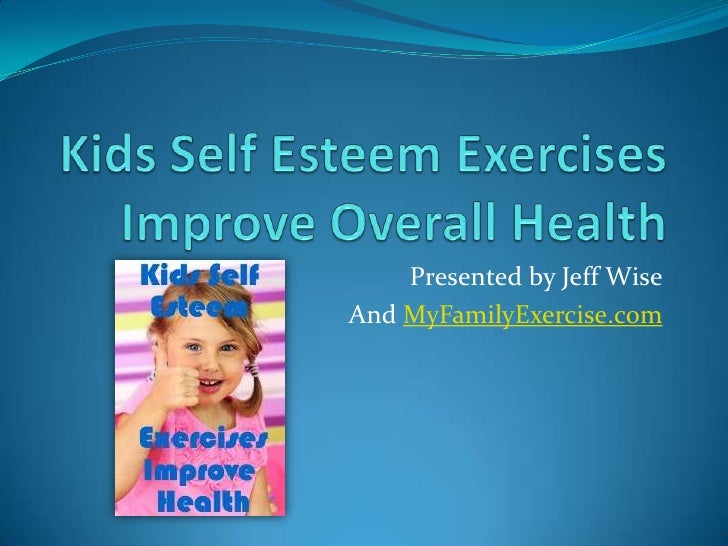 Kids Self Esteem Exercises Improve Overall Health

Kids Self Esteem

Exercises Improve Health

Presented by Jeff Wise

And MyFamilyExercise.com